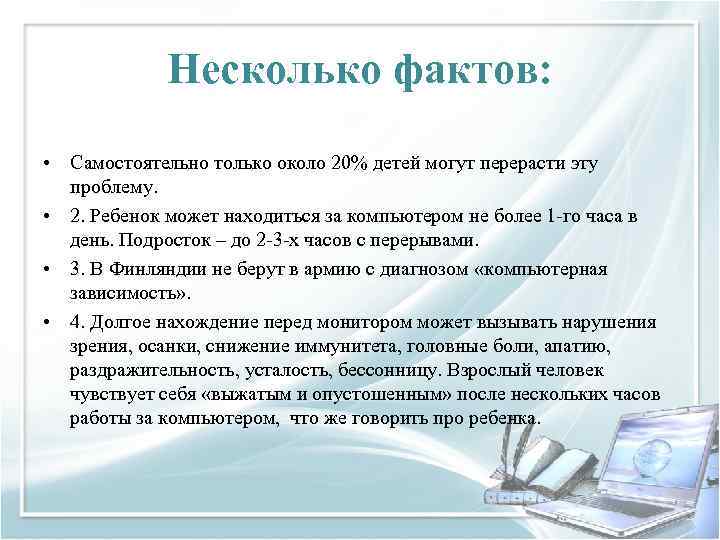 Несколько фактов:

• Самостоятельно только около 20% детей могут перерасти эту проблему.

• 2. Ребенок может находиться за компьютером не более 1-го часа в день. Подросток – до 2-3-х часов с перерывами.

• 3. В Финляндии не берут в армию с диагнозом «компьютерная зависимость».

• 4. Долгое нахождение перед монитором может вызывать нарушения зрения, осанки, снижение иммунитета, головные боли, апатию, раздражительность, усталость, бессонницу. Взрослый человек чувствует себя «выжатым и опустошенным» после нескольких часов работы за компьютером, что же говорить про ребенка.